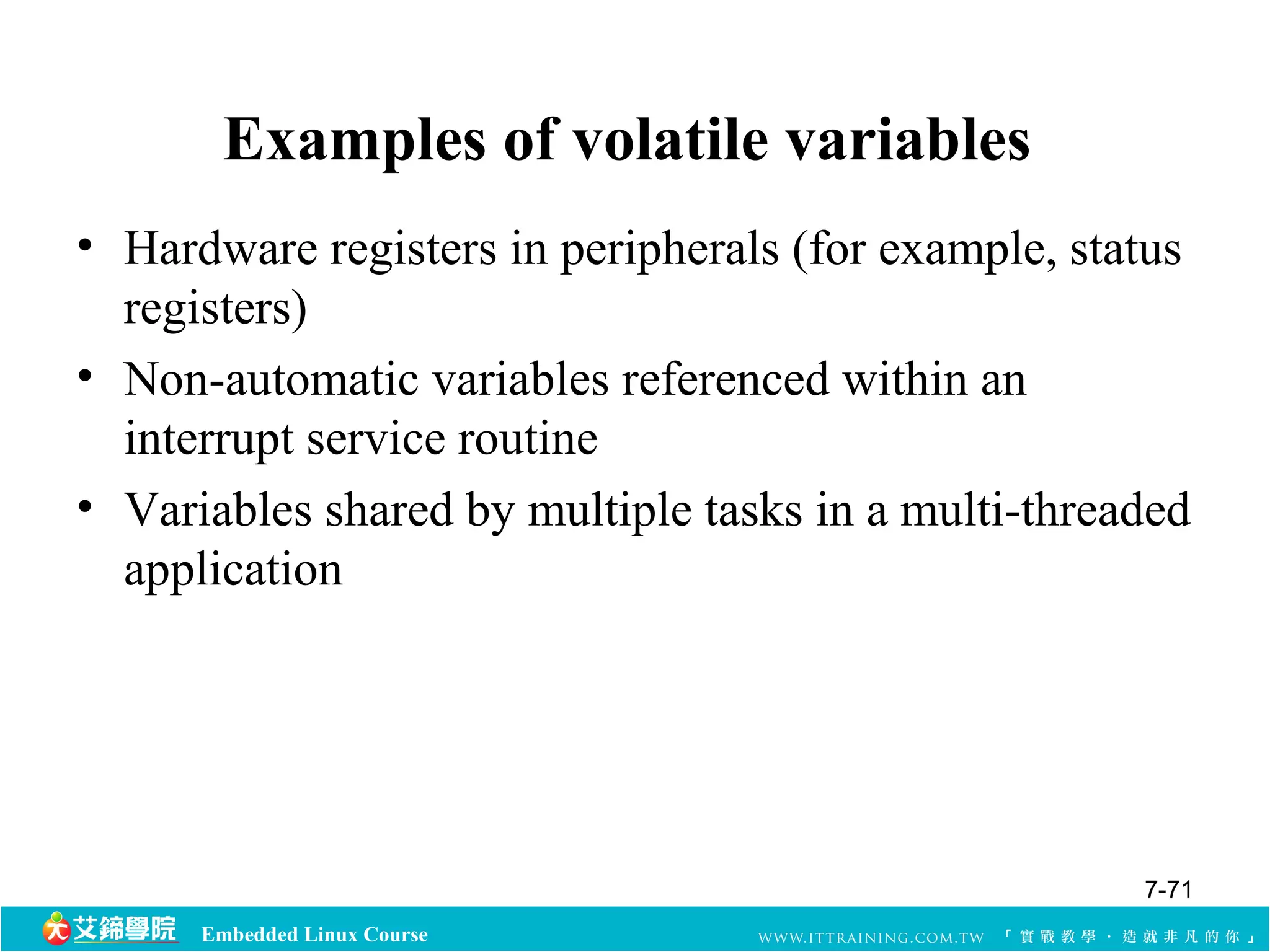 Examples of volatile variables

• Hardware registers in peripherals (for example, status registers)

• Non-automatic variables referenced within an interrupt service routine

• Variables shared by multiple tasks in a multi-threaded application

7-71

艾鍗學院 Embedded Linux Course WWW.ITTRAINING.COM.TW 「實戰教學．造就非凡的你」